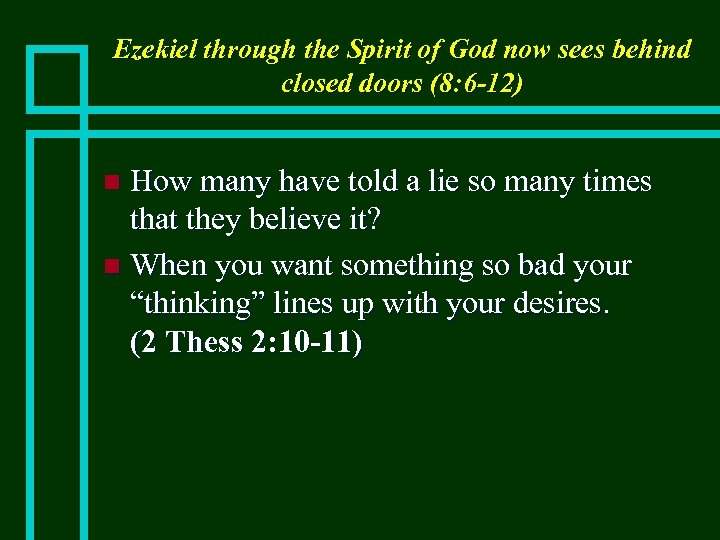 Ezekiel through the Spirit of God now sees behind closed doors (8:6-12)

How many have told a lie so many times that they believe it?

When you want something so bad your “thinking” lines up with your desires. (2 Thess 2:10-11)